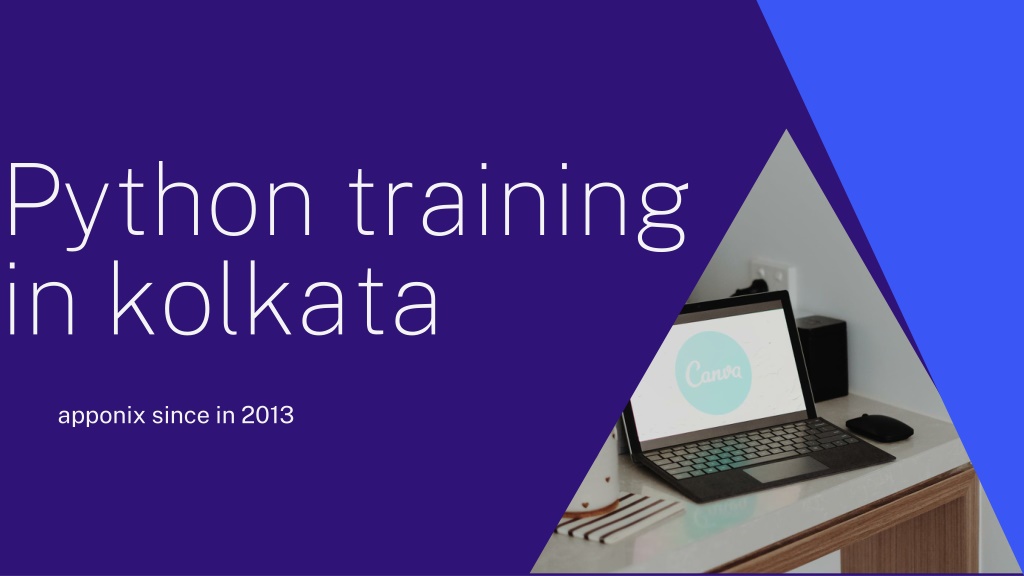 Python training in kolkata

apponix since in 2013

Canva